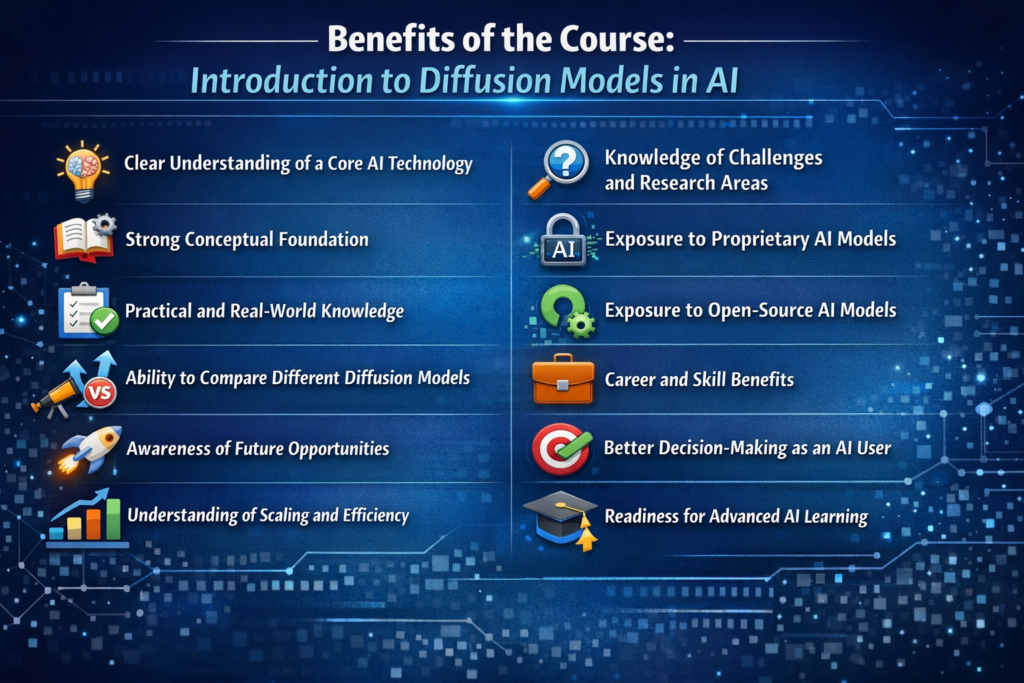 Benefits of the Course:
Introduction to Diffusion Models in AI

Clear Understanding of a Core AI Technology

Strong Conceptual Foundation

Practical and Real-World Knowledge

VS Ability to Compare Different Diffusion Models

Awareness of Future Opportunities

Understanding of Scaling and Efficiency

Knowledge of Challenges and Research Areas

AI Exposure to Proprietary AI Models

Exposure to Open-Source AI Models

Career and Skill Benefits

Better Decision-Making as an AI User

Readiness for Advanced AI Learning